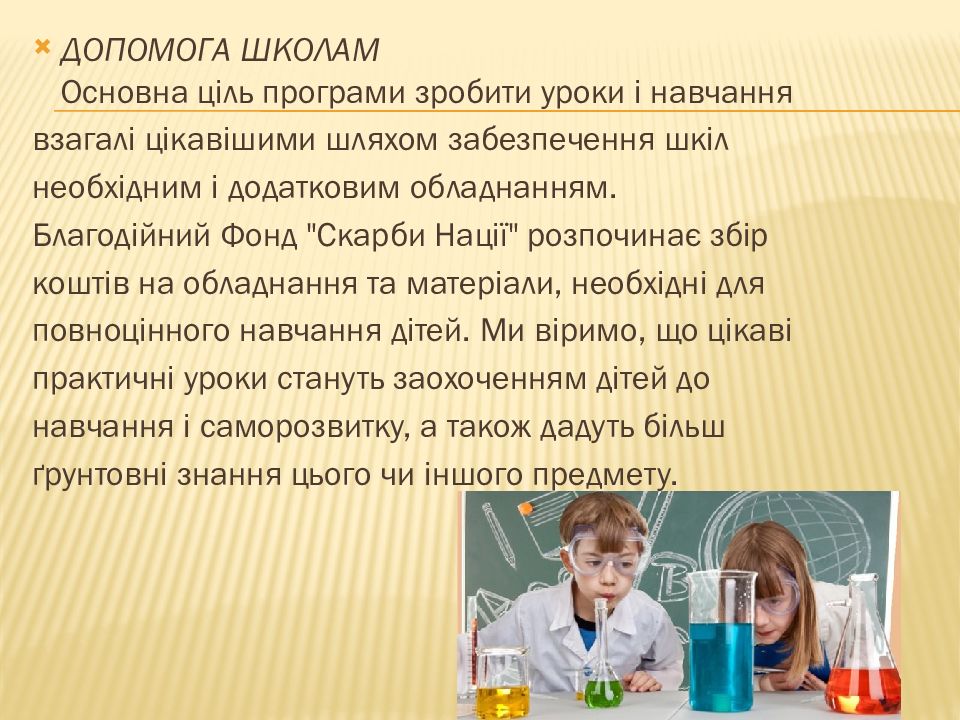 ДОПОМОГА ШКОЛАМ

Основна ціль програми зробити уроки і навчання взагалі цікавішими шляхом забезпечення шкіл необхідним і додатковим обладнанням. Благодійний Фонд "Скарби Нації" розпочинає збір коштів на обладнання та матеріали, необхідні для повноцінного навчання дітей. Ми віримо, що цікаві практичні уроки стануть заохоченням дітей до навчання і саморозвитку, а також дадуть більш ґрунтовні знання цього чи іншого предмету.